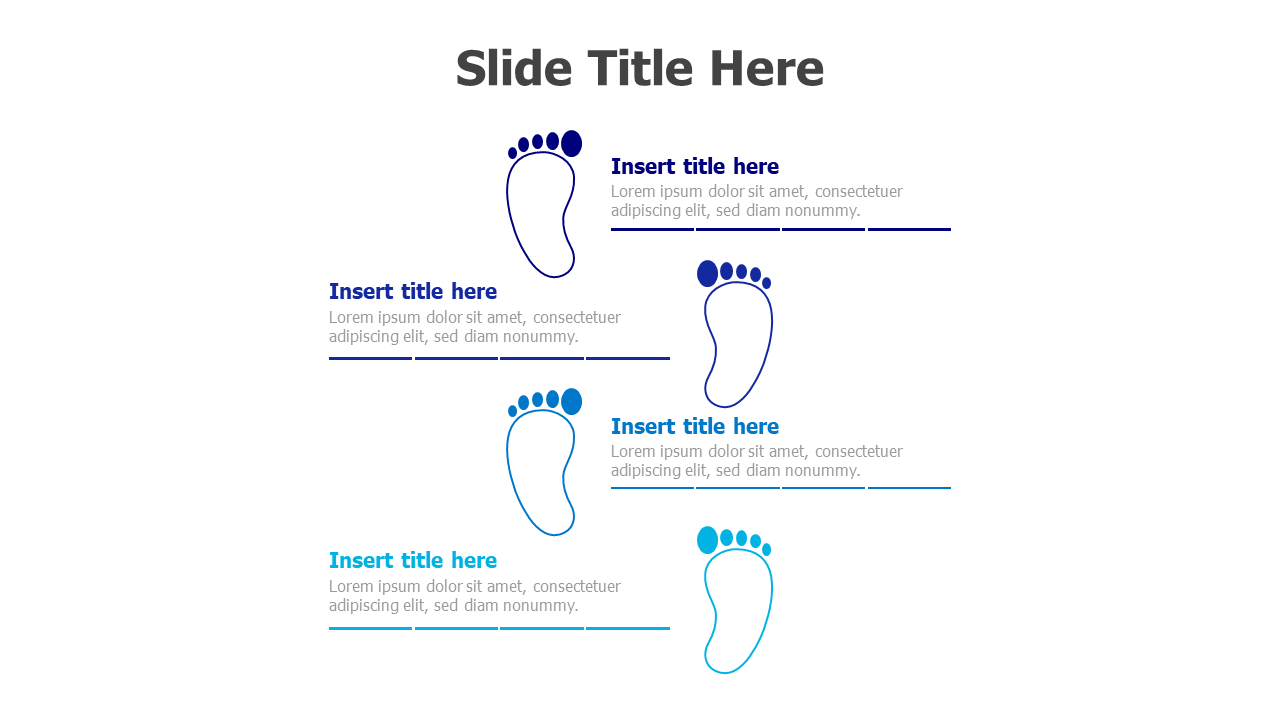 Slide Title Here

Insert title here
Lorem ipsum dolor sit amet, consectetuer adipiscing elit, sed diam nonummy.

Insert title here
Lorem ipsum dolor sit amet, consectetuer adipiscing elit, sed diam nonummy.

Insert title here
Lorem ipsum dolor sit amet, consectetuer adipiscing elit, sed diam nonummy.

Insert title here
Lorem ipsum dolor sit amet, consectetuer adipiscing elit, sed diam nonummy.